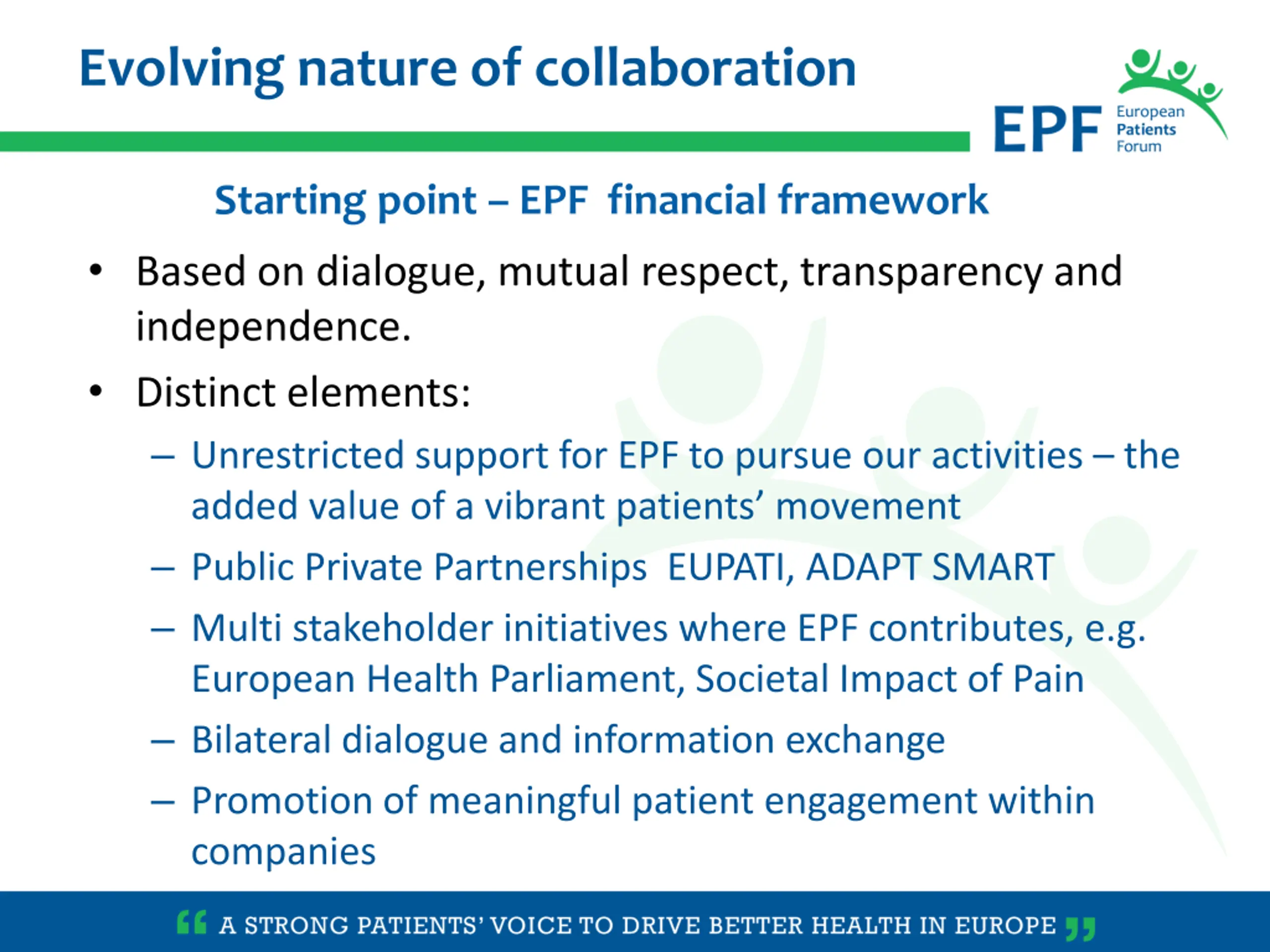 Evolving nature of collaboration

EPF European Patients Forum

Starting point – EPF financial framework

• Based on dialogue, mutual respect, transparency and independence.

• Distinct elements:

– Unrestricted support for EPF to pursue our activities – the added value of a vibrant patients' movement

– Public Private Partnerships EUPATI, ADAPT SMART

– Multi stakeholder initiatives where EPF contributes, e.g. European Health Parliament, Societal Impact of Pain

– Bilateral dialogue and information exchange

– Promotion of meaningful patient engagement within companies

“ A STRONG PATIENTS' VOICE TO DRIVE BETTER HEALTH IN EUROPE ”